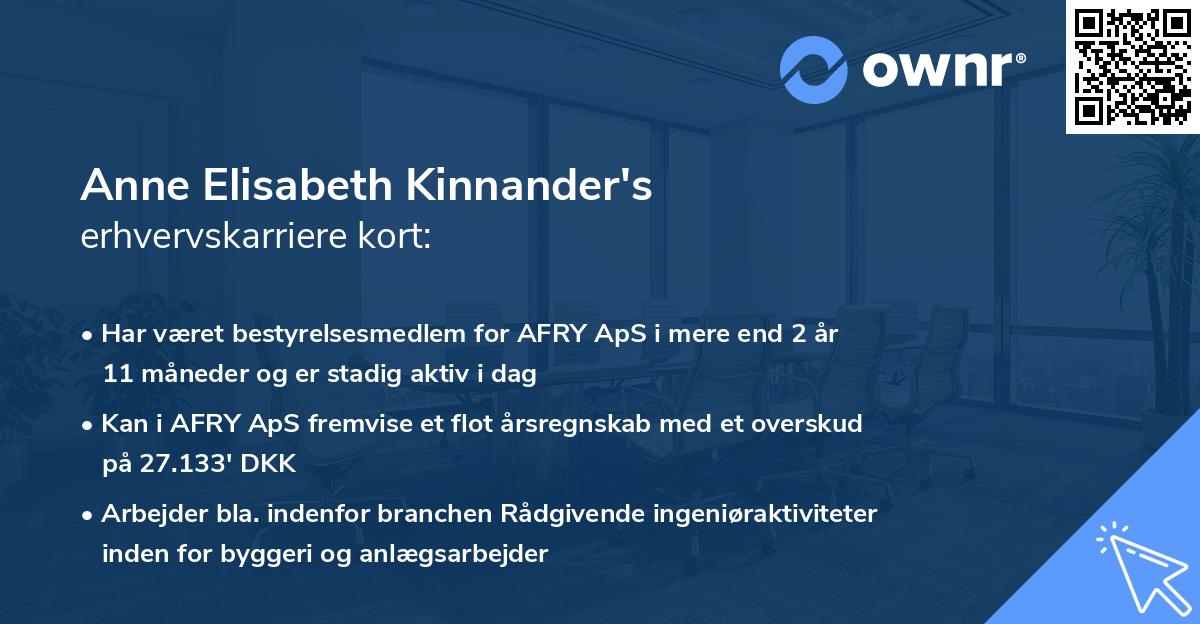 ownr®

Anne Elisabeth Kinnander's
erhvervskarriere kort:

• Har været bestyrelsesmedlem for AFRY ApS i mere end 2 år 11 måneder og er stadig aktiv i dag

• Kan i AFRY ApS fremvise et flot årsregnskab med et overskud på 27.133' DKK

• Arbejder bla. indenfor branchen Rådgivende ingeniøraktiviteter inden for byggeri og anlægsarbejder